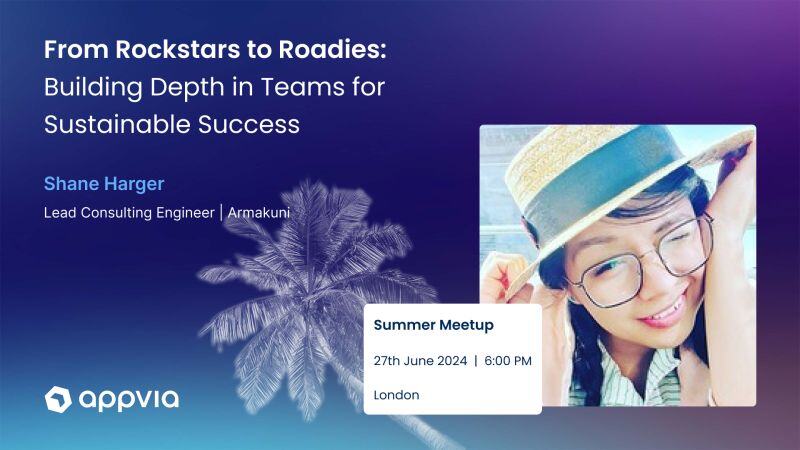 From Rockstars to Roadies: Building Depth in Teams for Sustainable Success

Shane Harger

Lead Consulting Engineer | Armakuni

Summer Meetup

27th June 2024 | 6:00 PM

London

appvia